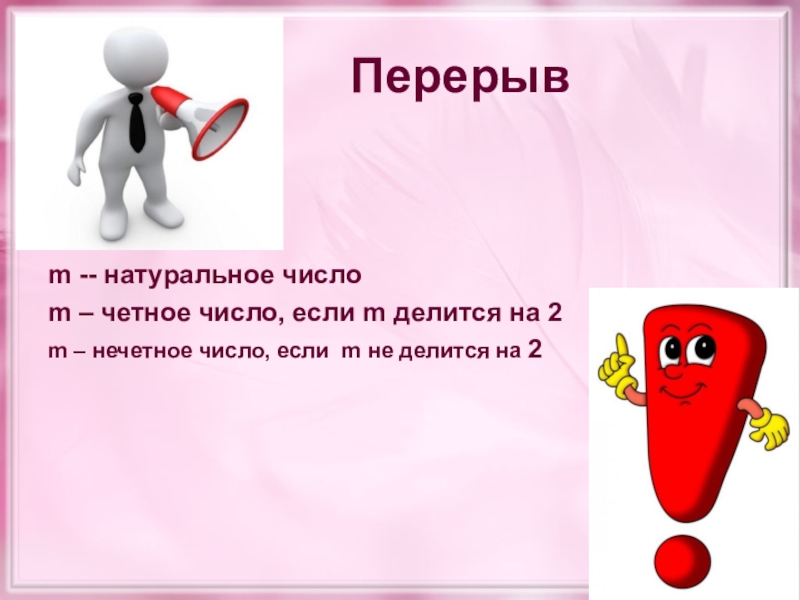 Перерыв

m -- натуральное число

m – четное число, если m делится на 2

m – нечетное число, если m не делится на 2